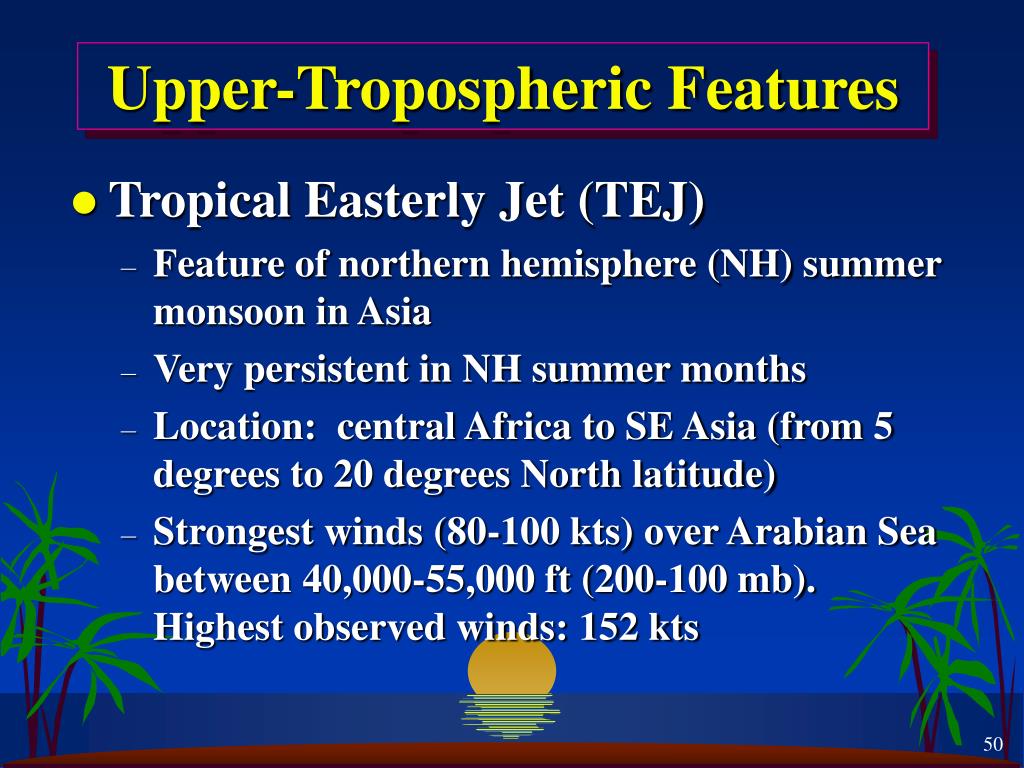 Upper-Tropospheric Features

● Tropical Easterly Jet (TEJ)
– Feature of northern hemisphere (NH) summer monsoon in Asia
– Very persistent in NH summer months
– Location: central Africa to SE Asia (from 5 degrees to 20 degrees North latitude)
– Strongest winds (80-100 kts) over Arabian Sea between 40,000-55,000 ft (200-100 mb). Highest observed winds: 152 kts

50